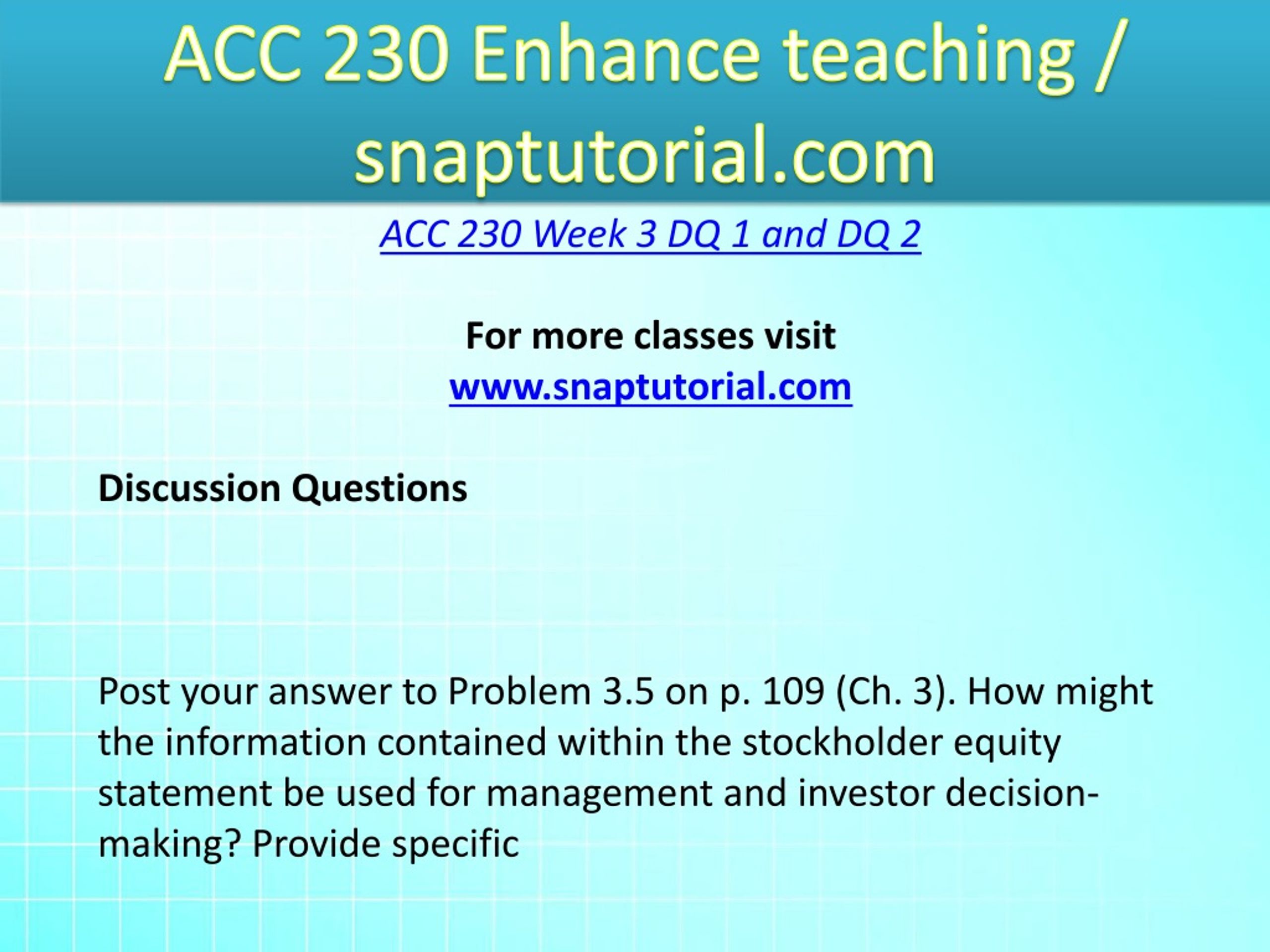 ACC 230 Enhance teaching / snaptutorial.com

ACC 230 Week 3 DQ 1 and DQ 2

For more classes visit
www.snaptutorial.com

Discussion Questions

Post your answer to Problem 3.5 on p. 109 (Ch. 3). How might the information contained within the stockholder equity statement be used for management and investor decision-making? Provide specific